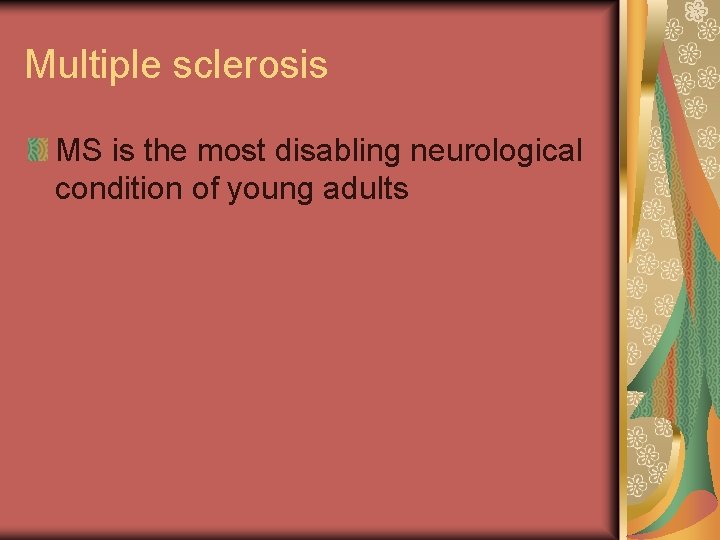 Multiple sclerosis

MS is the most disabling neurological condition of young adults